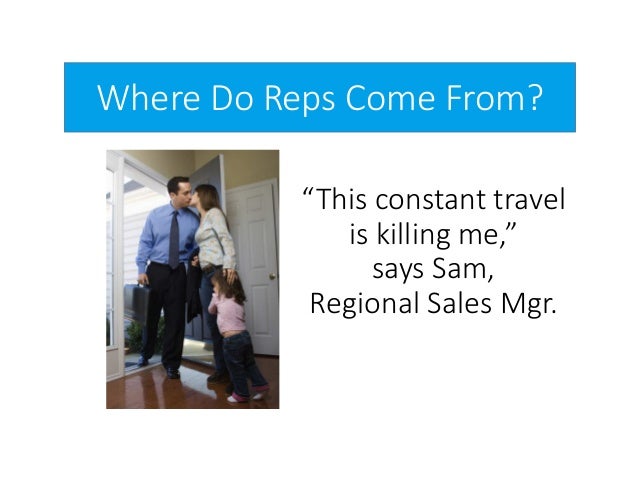 Where Do Reps Come From?

“This constant travel is killing me,” says Sam, Regional Sales Mgr.